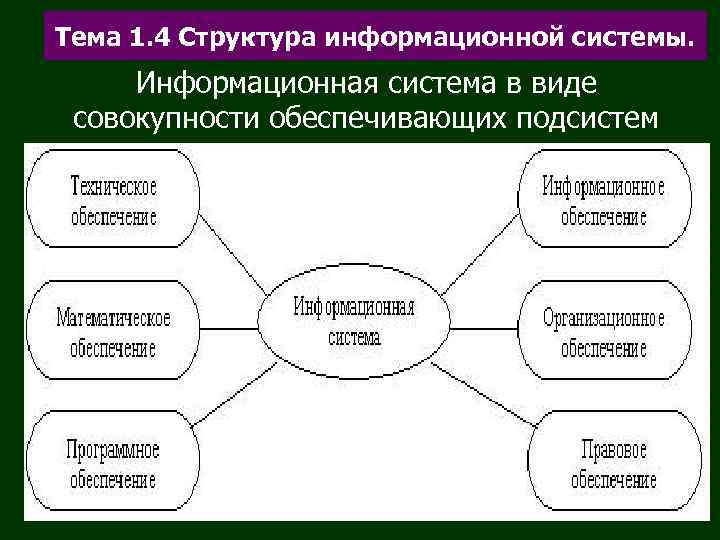 Тема 1.4 Структура информационной системы.

Информационная система в виде совокупности обеспечивающих подсистем

Техническое обеспечение

Математическое обеспечение

Программное обеспечение

Информационная система

Информационное обеспечение

Организационное обеспечение

Правовое обеспечение